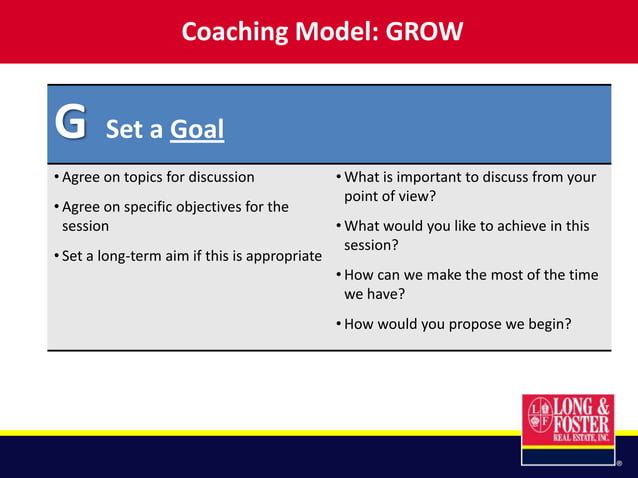 Coaching Model: GROW

G Set a Goal

• Agree on topics for discussion

• Agree on specific objectives for the session

• Set a long-term aim if this is appropriate

• What is important to discuss from your point of view?

• What would you like to achieve in this session?

• How can we make the most of the time we have?

• How would you propose we begin?

L F LONG & FOSTER REAL ESTATE, INC. ®